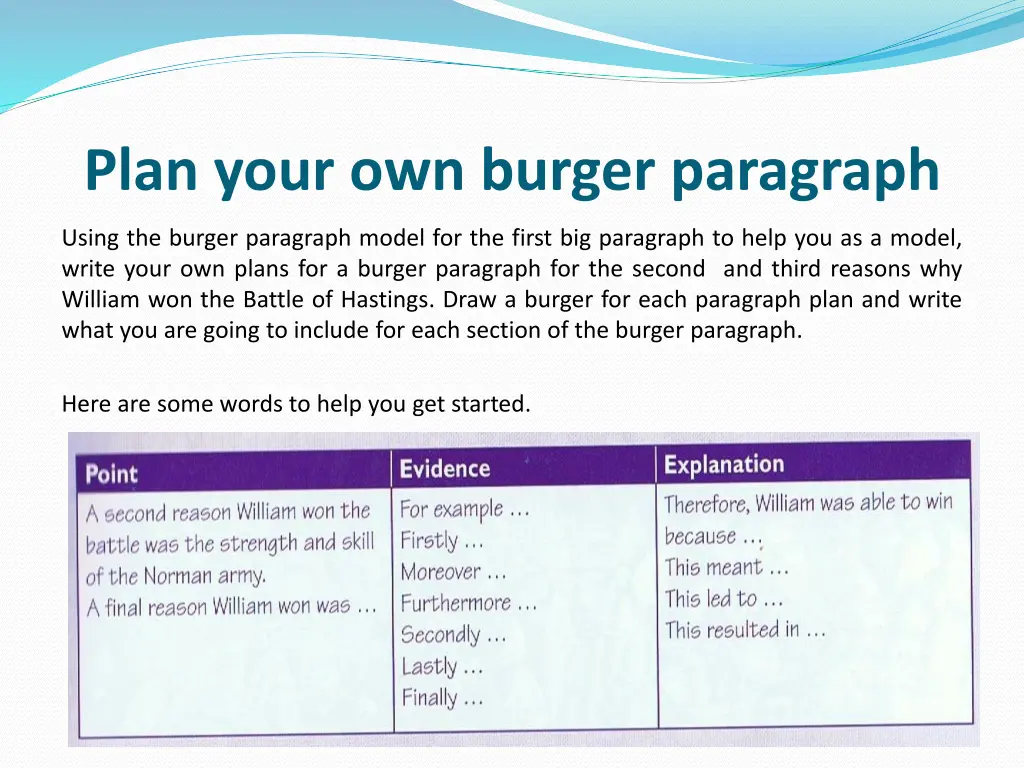 Plan your own burger paragraph

Using the burger paragraph model for the first big paragraph to help you as a model, write your own plans for a burger paragraph for the second and third reasons why William won the Battle of Hastings. Draw a burger for each paragraph plan and write what you are going to include for each section of the burger paragraph.

Here are some words to help you get started.

| Point | Evidence | Explanation |
|---|---|---|
| A second reason William won the battle was the strength and skill of the Norman army. A final reason William won was … | For example … Firstly … Moreover … Furthermore … Secondly … Lastly … Finally … | Therefore, William was able to win because … This meant … This led to … This resulted in … |